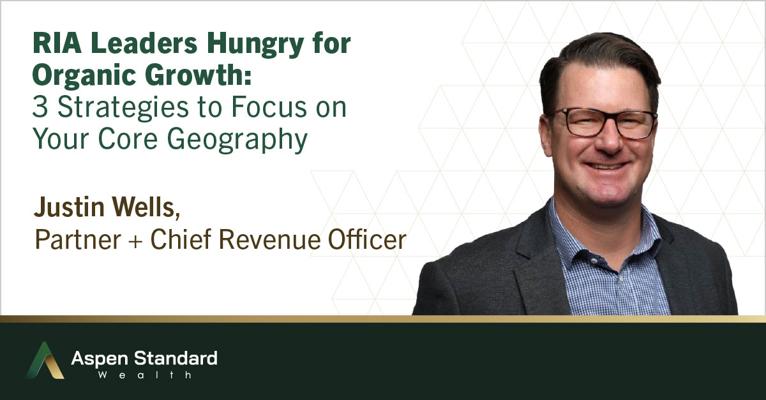 RIA Leaders Hungry for Organic Growth:
3 Strategies to Focus on Your Core Geography

Justin Wells,
Partner + Chief Revenue Officer

Aspen Standard
Wealth